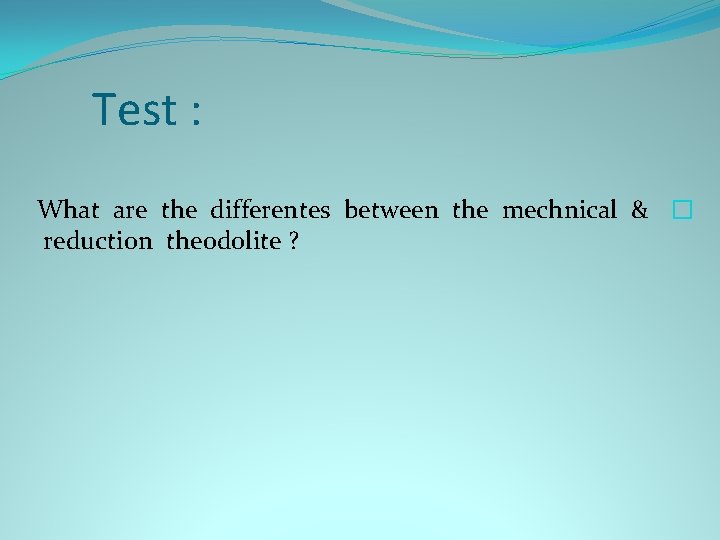 Test :

What are the differentes between the mechnical & reduction theodolite ?